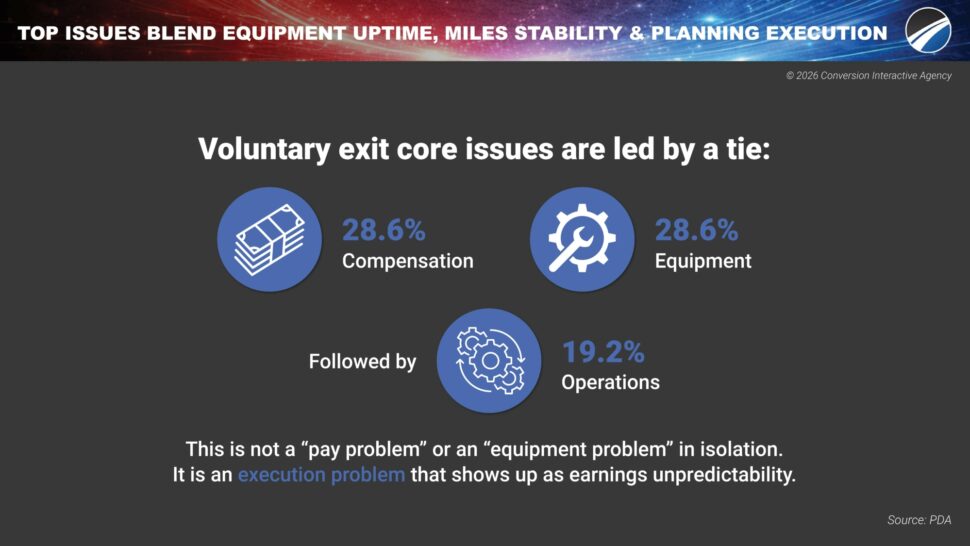 TOP ISSUES BLEND EQUIPMENT UPTIME, MILES STABILITY & PLANNING EXECUTION

© 2026 Conversion Interactive Agency

Voluntary exit core issues are led by a tie:

28.6%
Compensation

28.6%
Equipment

Followed by

19.2%
Operations

This is not a "pay problem" or an "equipment problem" in isolation.
It is an execution problem that shows up as earnings unpredictability.

Source: PDA